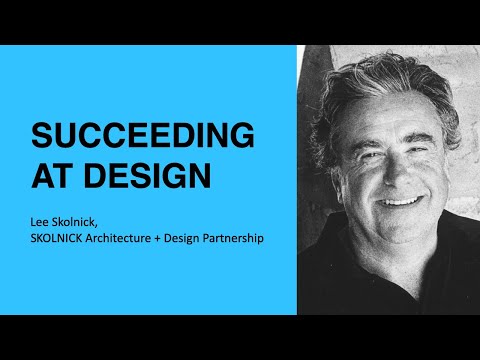 SUCCEEDING AT DESIGN

Lee Skolnick,
SKOLNICK Architecture + Design Partnership